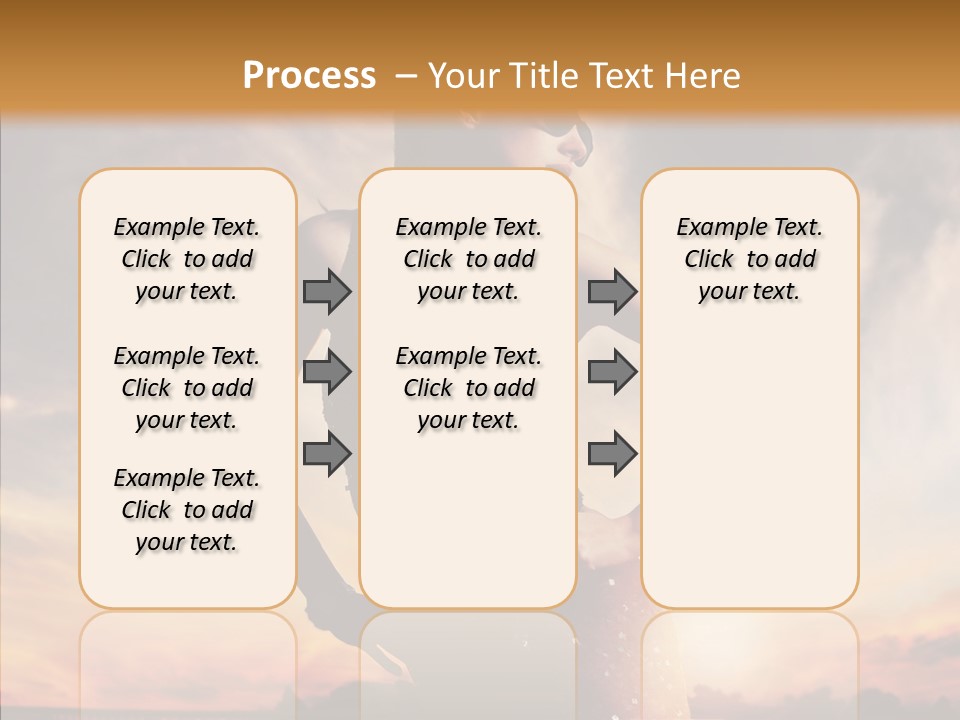 Process – Your Title Text Here

Example Text. Click to add your text.

Example Text. Click to add your text.

Example Text. Click to add your text.

Example Text. Click to add your text.

Example Text. Click to add your text.

Example Text. Click to add your text.